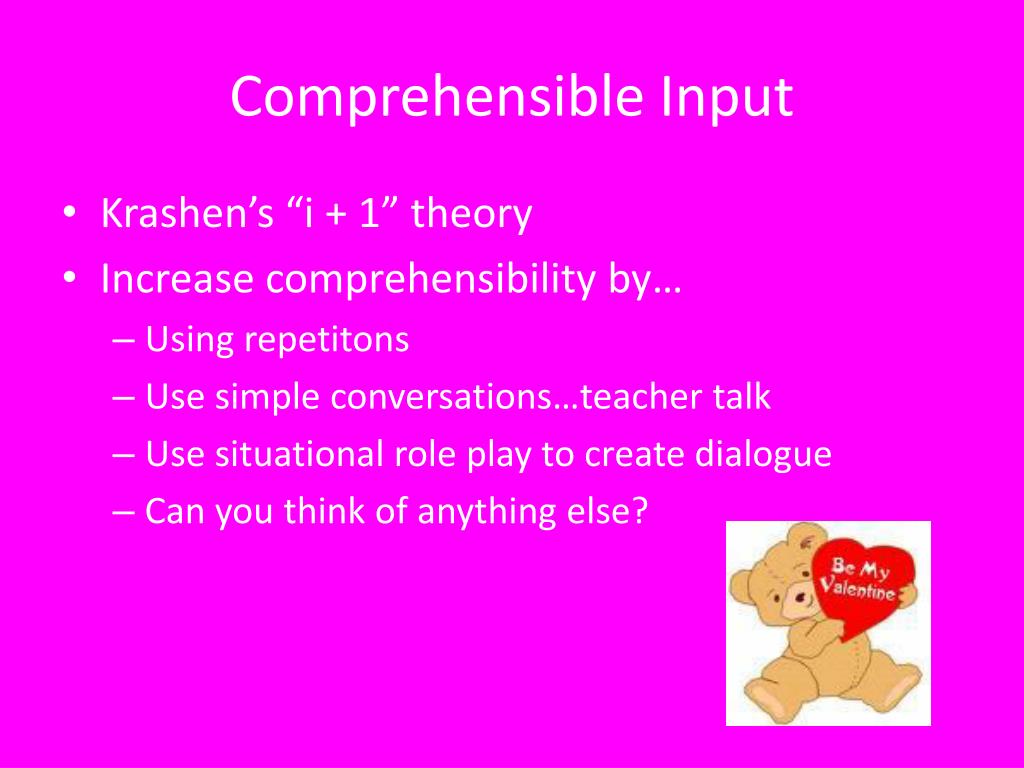 Comprehensible Input

• Krashen's "i + 1" theory
• Increase comprehensibility by…
– Using repetitons
– Use simple conversations…teacher talk
– Use situational role play to create dialogue
– Can you think of anything else?

Be My Valentine